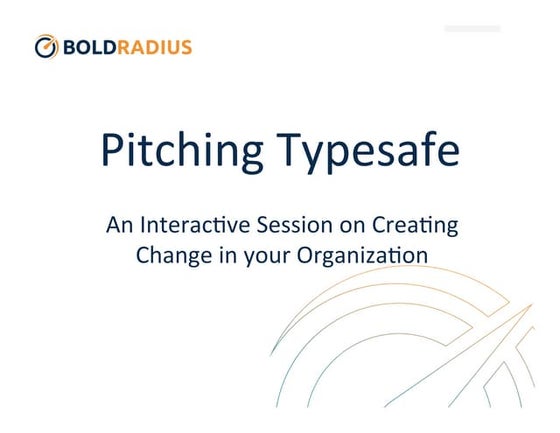 BOLDRADIUS

Pitching Typesafe

An Interactive Session on Creating Change in your Organization